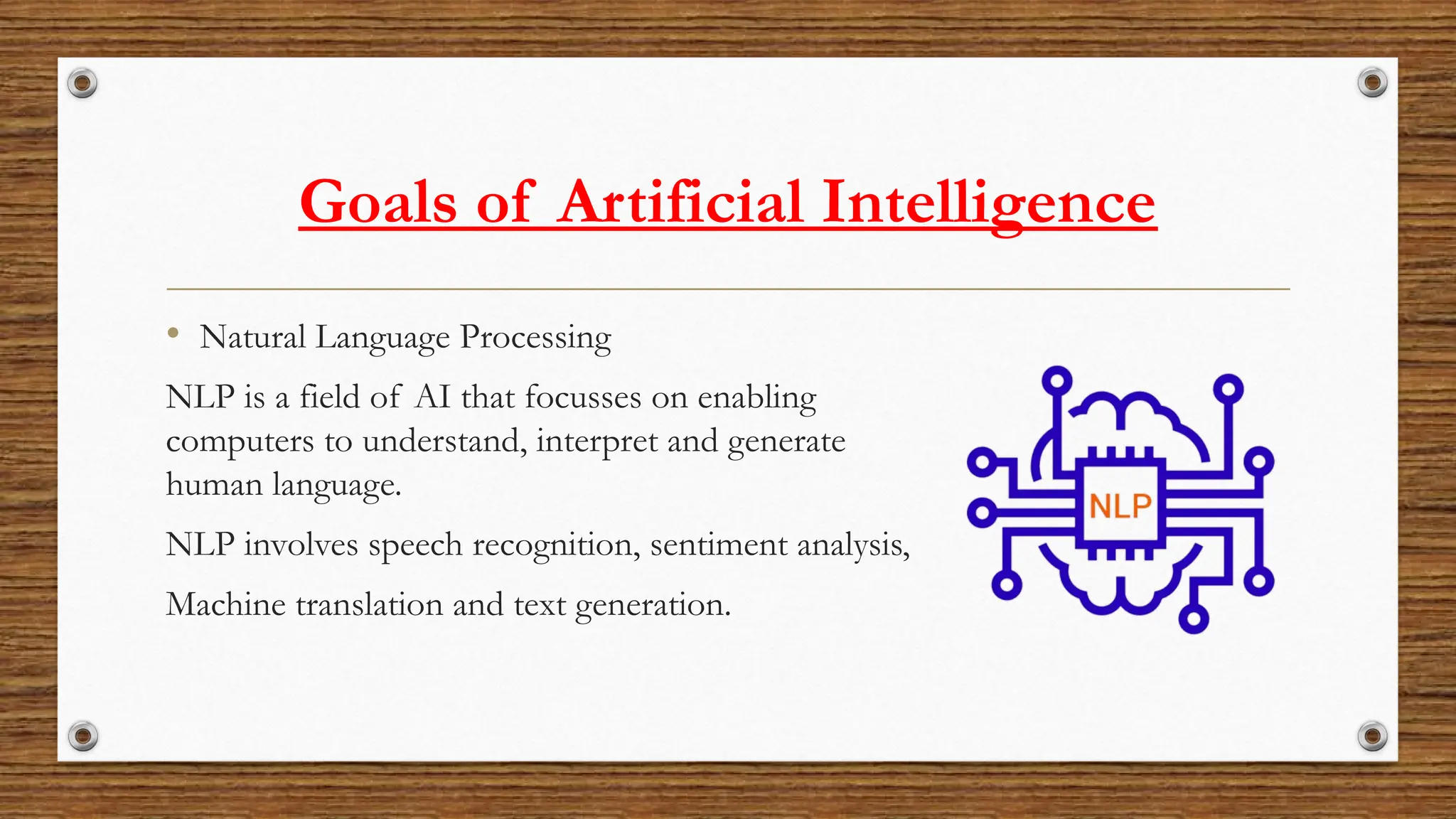 Goals of Artificial Intelligence

• Natural Language Processing

NLP is a field of AI that focusses on enabling computers to understand, interpret and generate human language.

NLP involves speech recognition, sentiment analysis,

Machine translation and text generation.

NLP